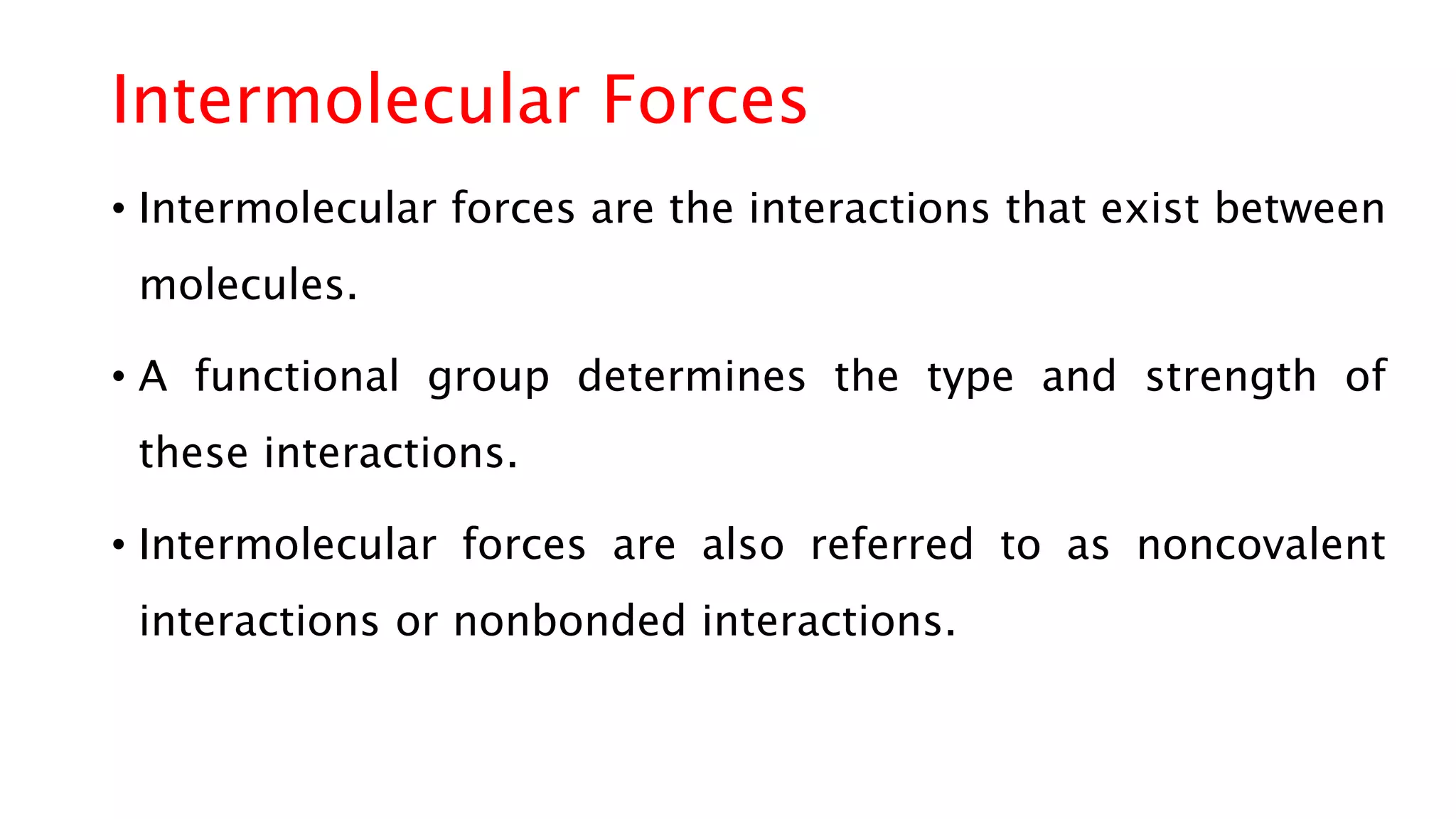 Intermolecular Forces

• Intermolecular forces are the interactions that exist between molecules.

• A functional group determines the type and strength of these interactions.

• Intermolecular forces are also referred to as noncovalent interactions or nonbonded interactions.